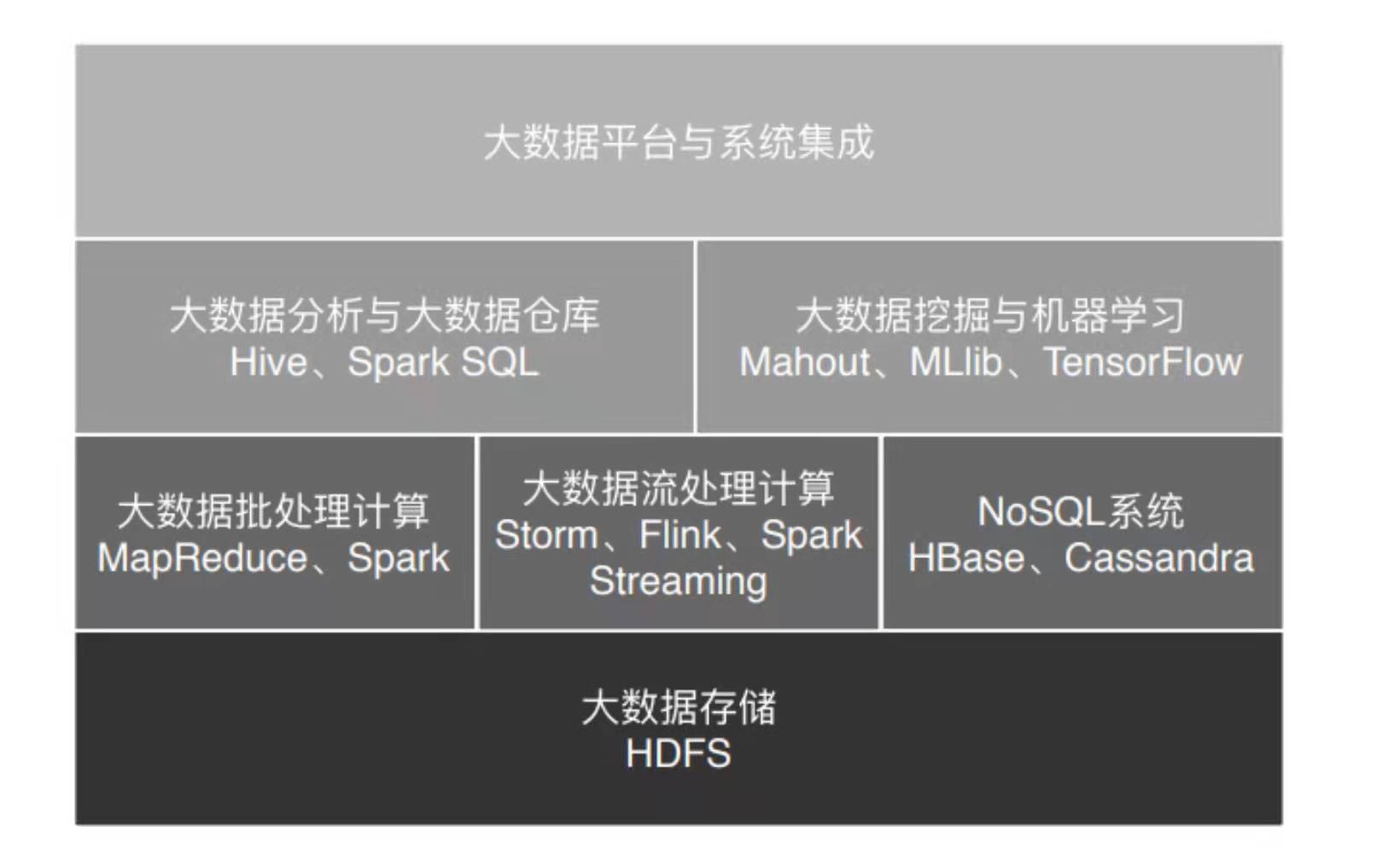 大数据平台与系统集成

大数据分析与大数据仓库
Hive、Spark SQL

大数据挖掘与机器学习
Mahout、MLlib、TensorFlow

大数据批处理计算
MapReduce、Spark

大数据流处理计算
Storm、Flink、Spark Streaming

NoSQL系统
HBase、Cassandra

大数据存储
HDFS